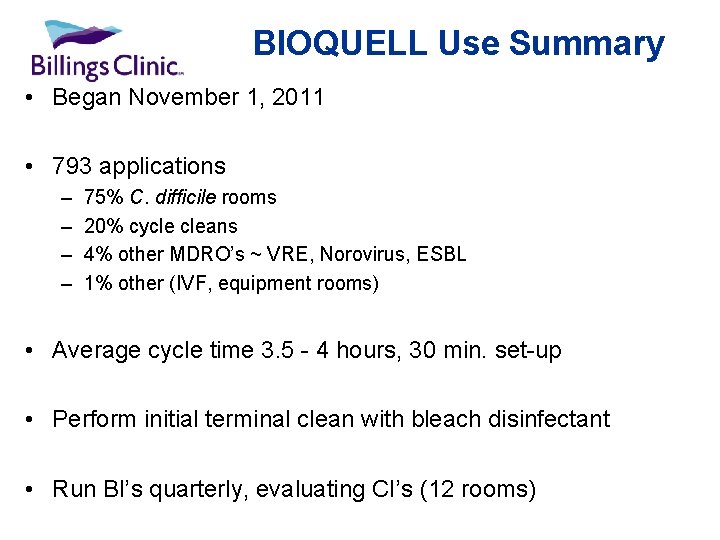 Billings Clinic

BIOQUELL Use Summary

• Began November 1, 2011

• 793 applications
– 75% C. difficile rooms
– 20% cycle cleans
– 4% other MDRO's ~ VRE, Norovirus, ESBL
– 1% other (IVF, equipment rooms)

• Average cycle time 3.5 - 4 hours, 30 min. set-up

• Perform initial terminal clean with bleach disinfectant

• Run BI's quarterly, evaluating CI's (12 rooms)